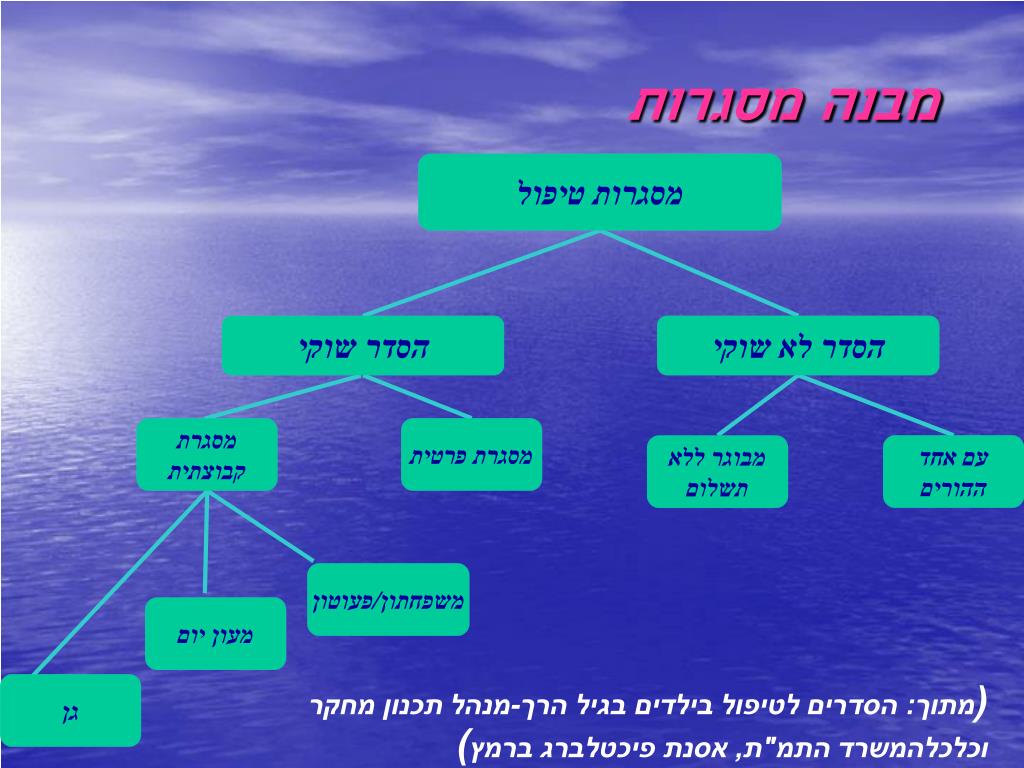 מבנה מסגרות

מסגרות טיפול

הסדר לא שוקי

הסדר שוקי

עם אחד ההורים

מבוגר ללא תשלום

מסגרת פרטית

מסגרת קבוצתית

משפחתון/פעוטון

מעון יום

גן

(מתוך: הסדרים לטיפול בילדים בגיל הרך-מנהל תכנון מחקר וכלכלהמשרד התמ"ת, אסנת פיכטלברג ברמץ)